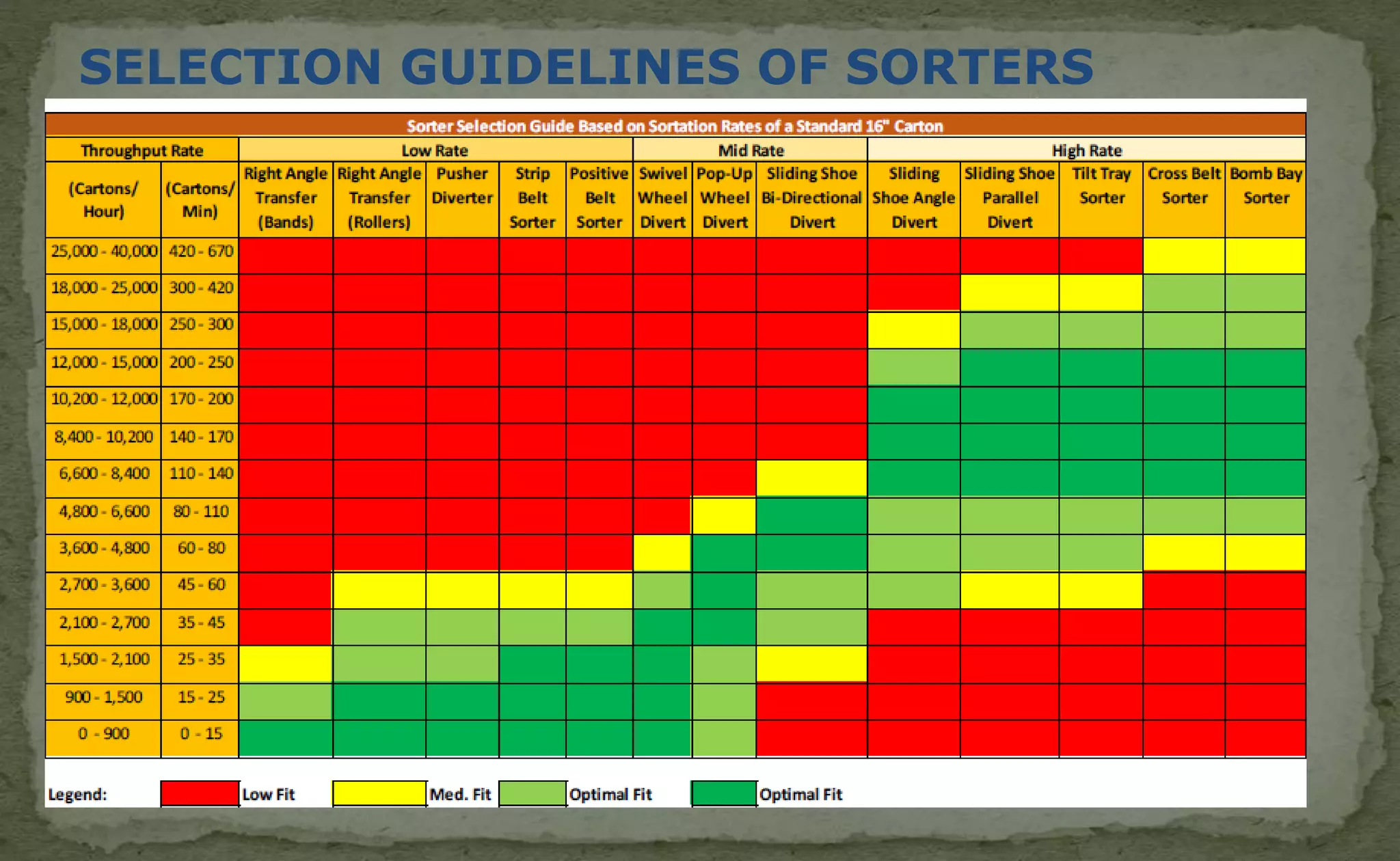 SELECTION GUIDELINES OF SORTERS

Sorter Selection Guide Based on Sortation Rates of a Standard 16" Carton

| Throughput Rate | | Low Rate | | | | | Mid Rate | | | High Rate | | | | |
|---|---|---|---|---|---|---|---|---|---|---|---|---|---|---|
| (Cartons/ Hour) | (Cartons/ Min) | Right Angle Transfer (Bands) | Right Angle Transfer (Rollers) | Pusher Diverter | Strip Belt Sorter | Positive Belt Sorter | Swivel Wheel Divert | Pop-Up Wheel Divert | Sliding Shoe Bi-Directional Divert | Sliding Shoe Angle Divert | Sliding Shoe Parallel Divert | Tilt Tray Sorter | Cross Belt Sorter | Bomb Bay Sorter |
| 25,000 - 40,000 | 420 - 670 | | | | | | | | | | | | | |
| 18,000 - 25,000 | 300 - 420 | | | | | | | | | | | | | |
| 15,000 - 18,000 | 250 - 300 | | | | | | | | | | | | | |
| 12,000 - 15,000 | 200 - 250 | | | | | | | | | | | | | |
| 10,200 - 12,000 | 170 - 200 | | | | | | | | | | | | | |
| 8,400 - 10,200 | 140 - 170 | | | | | | | | | | | | | |
| 6,600 - 8,400 | 110 - 140 | | | | | | | | | | | | | |
| 4,800 - 6,600 | 80 - 110 | | | | | | | | | | | | | |
| 3,600 - 4,800 | 60 - 80 | | | | | | | | | | | | | |
| 2,700 - 3,600 | 45 - 60 | | | | | | | | | | | | | |
| 2,100 - 2,700 | 35 - 45 | | | | | | | | | | | | | |
| 1,500 - 2,100 | 25 - 35 | | | | | | | | | | | | | |
| 900 - 1,500 | 15 - 25 | | | | | | | | | | | | | |
| 0 - 900 | 0 - 15 | | | | | | | | | | | | | |

Legend: Low Fit Med. Fit Optimal Fit Optimal Fit